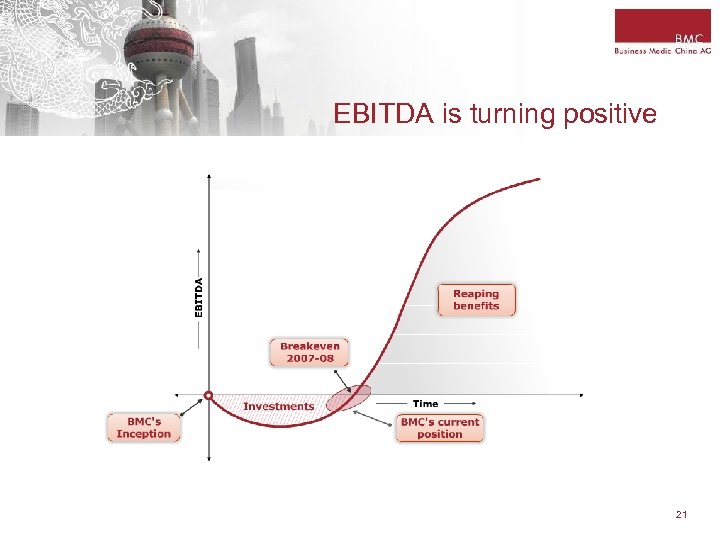 BMC
Business Media China AG

EBITDA is turning positive

EBITDA

Reaping benefits

Breakeven 2007-08

Investments

Time

BMC's Inception

BMC's current position

21